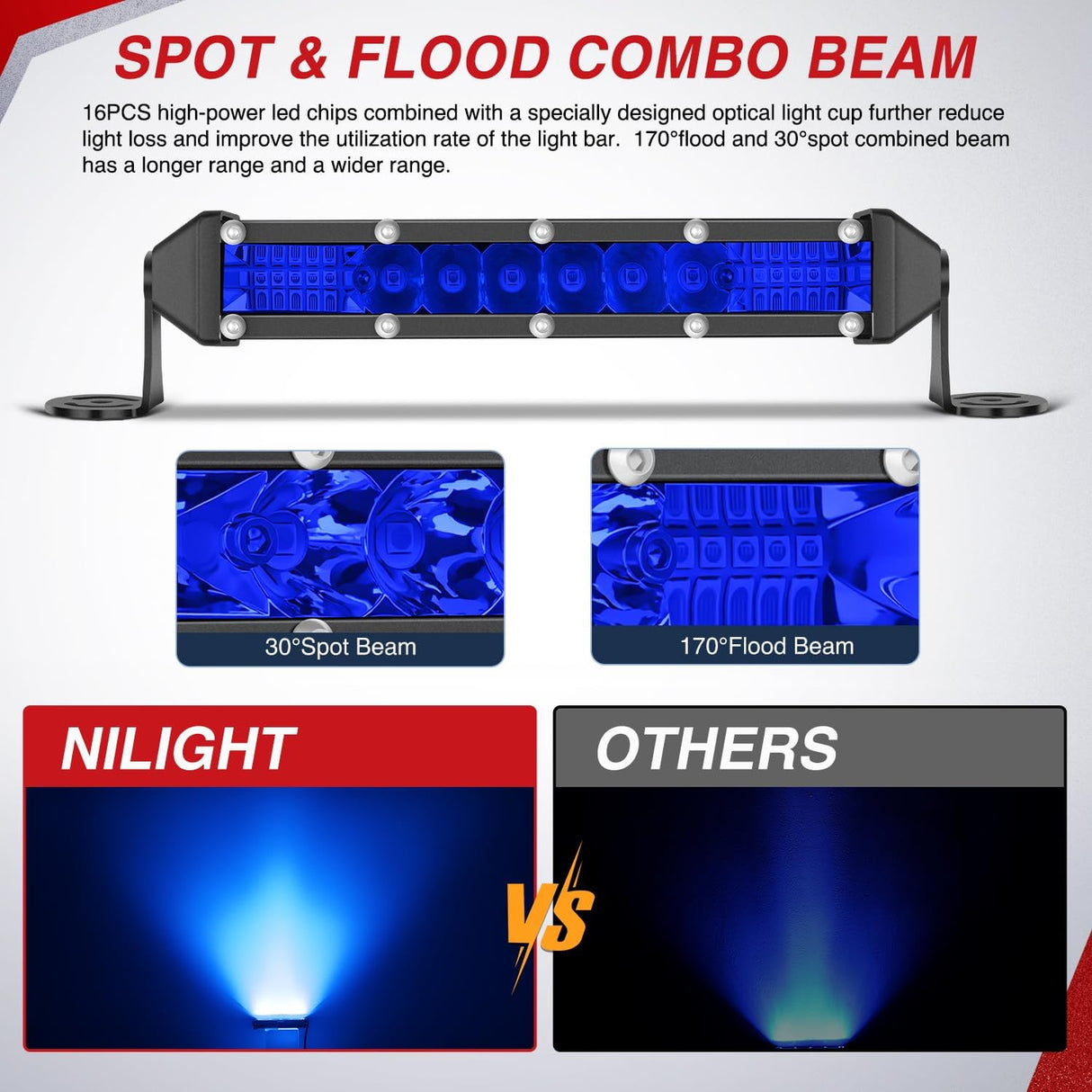 SPOT & FLOOD COMBO BEAM

16PCS high-power led chips combined with a specially designed optical light cup further reduce light loss and improve the utilization rate of the light bar. 170°flood and 30°spot combined beam has a longer range and a wider range.

30°Spot Beam

170°Flood Beam

NILIGHT

VS

OTHERS